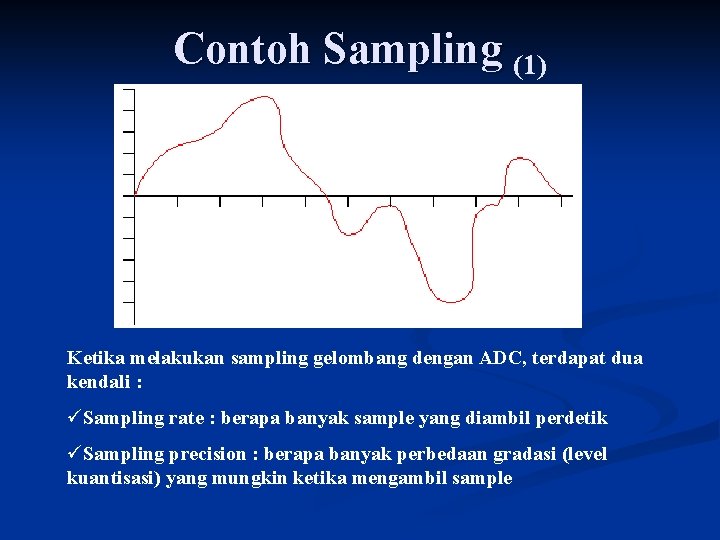 Contoh Sampling (1)

Ketika melakukan sampling gelombang dengan ADC, terdapat dua kendali :

✓Sampling rate : berapa banyak sample yang diambil perdetik

✓Sampling precision : berapa banyak perbedaan gradasi (level kuantisasi) yang mungkin ketika mengambil sample